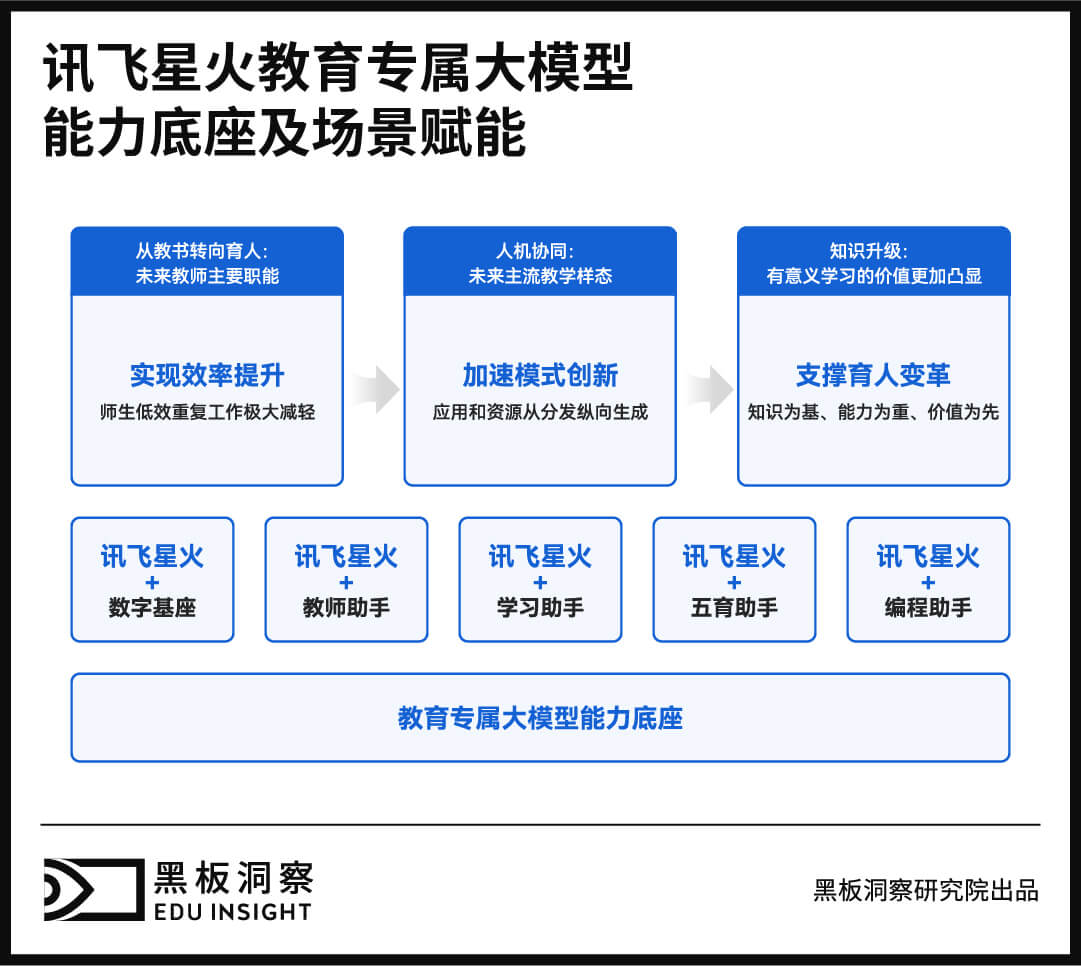 讯飞星火教育专属大模型
能力底座及场景赋能

从教书转向育人：
未来教师主要职能

实现效率提升
师生低效重复工作极大减轻

人机协同：
未来主流教学样态

加速模式创新
应用和资源从分发纵向生成

知识升级：
有意义学习的价值更加凸显

支撑育人变革
知识为基、能力为重、价值为先

讯飞星火
+
数字基座

讯飞星火
+
教师助手

讯飞星火
+
学习助手

讯飞星火
+
五育助手

讯飞星火
+
编程助手

教育专属大模型能力底座

黑板洞察
EDU INSIGHT

黑板洞察研究院出品